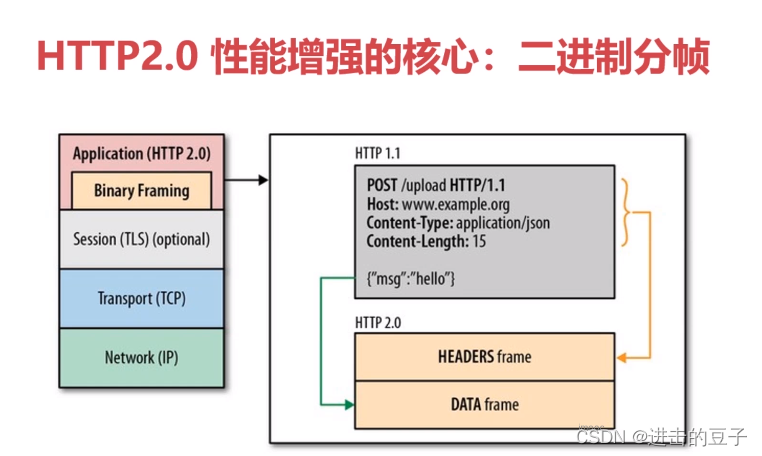 HTTP2.0 性能增强的核心：二进制分帧

Application (HTTP 2.0)

Binary Framing

Session (TLS) (optional)

Transport (TCP)

Network (IP)

HTTP 1.1

POST /upload HTTP/1.1
Host: www.example.org
Content-Type: application/json
Content-Length: 15

{"msg":"hello"}

HTTP 2.0

HEADERS frame

DATA frame

CSDN @进击的豆子